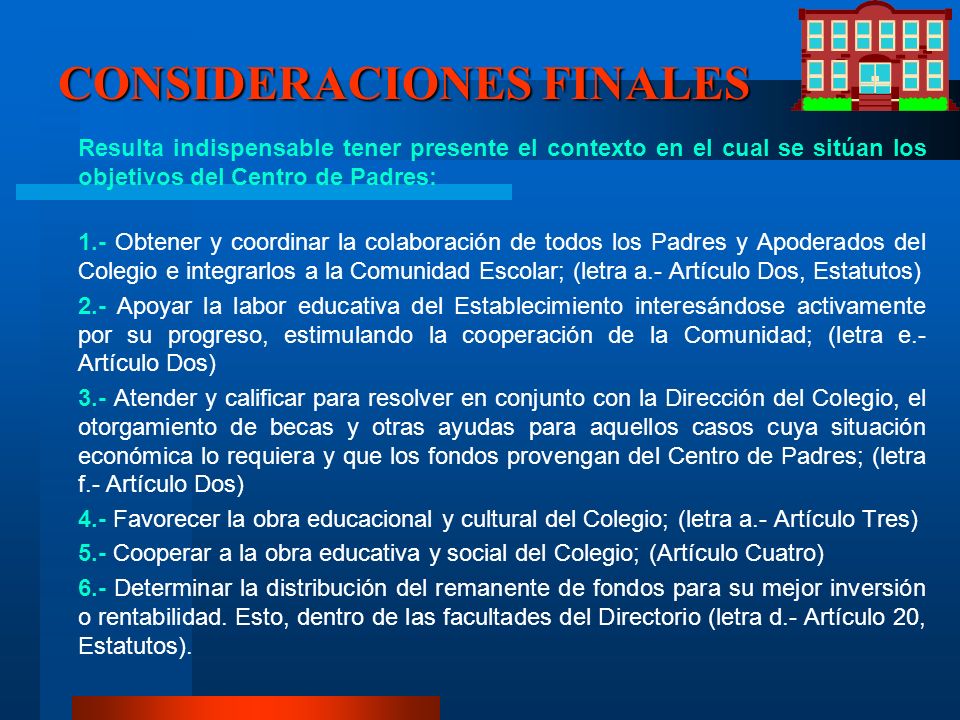 CONSIDERACIONES FINALES

Resulta indispensable tener presente el contexto en el cual se sitúan los objetivos del Centro de Padres:

1.- Obtener y coordinar la colaboración de todos los Padres y Apoderados del Colegio e integrarlos a la Comunidad Escolar; (letra a.- Artículo Dos, Estatutos)

2.- Apoyar la labor educativa del Establecimiento interesándose activamente por su progreso, estimulando la cooperación de la Comunidad; (letra e.- Artículo Dos)

3.- Atender y calificar para resolver en conjunto con la Dirección del Colegio, el otorgamiento de becas y otras ayudas para aquellos casos cuya situación económica lo requiera y que los fondos provengan del Centro de Padres; (letra f.- Artículo Dos)

4.- Favorecer la obra educacional y cultural del Colegio; (letra a.- Artículo Tres)

5.- Cooperar a la obra educativa y social del Colegio; (Artículo Cuatro)

6.- Determinar la distribución del remanente de fondos para su mejor inversión o rentabilidad. Esto, dentro de las facultades del Directorio (letra d.- Artículo 20, Estatutos).